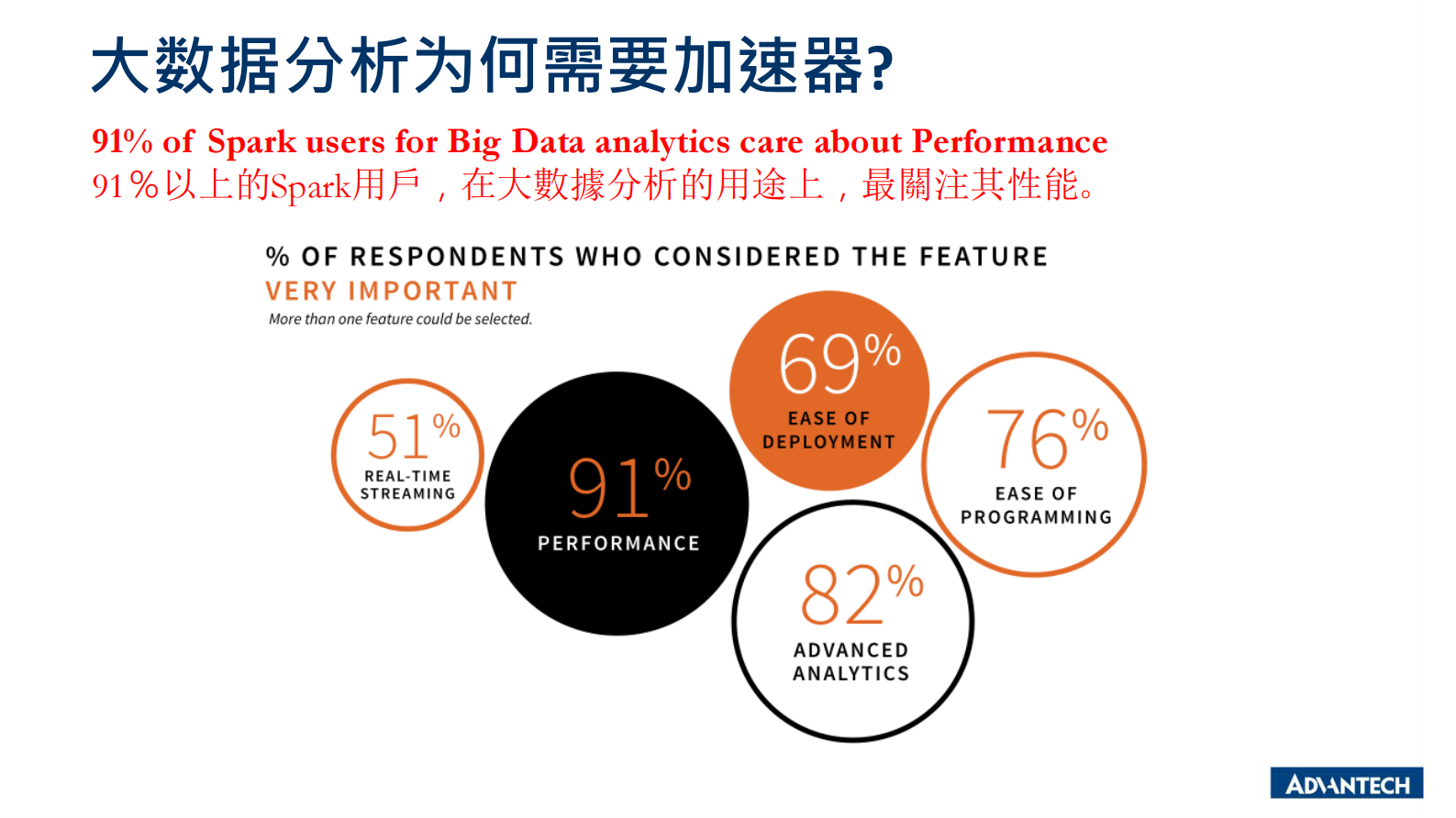 大数据分析为何需要加速器?

91% of Spark users for Big Data analytics care about Performance
91%以上的Spark用戶，在大數據分析的用途上，最關注其性能。

% OF RESPONDENTS WHO CONSIDERED THE FEATURE
VERY IMPORTANT
More than one feature could be selected.

51%
REAL-TIME STREAMING

91%
PERFORMANCE

69%
EASE OF DEPLOYMENT

76%
EASE OF PROGRAMMING

82%
ADVANCED ANALYTICS

ADVANTECH